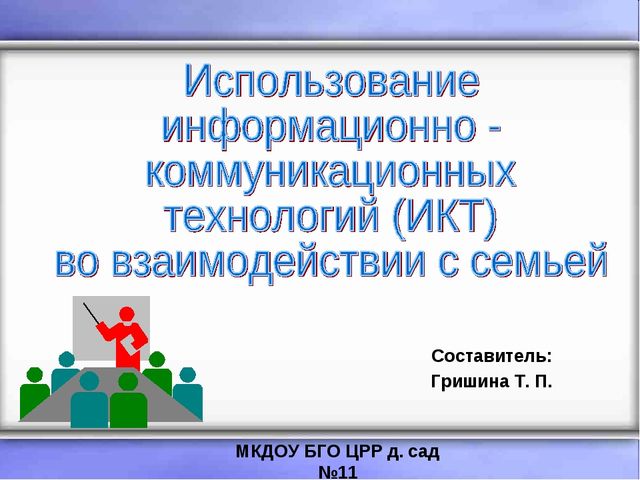 Использование информационно - коммуникационных технологий (ИКТ) во взаимодействии с семьей

Составитель:
Гришина Т. П.

МКДОУ БГО ЦРР д. сад №11